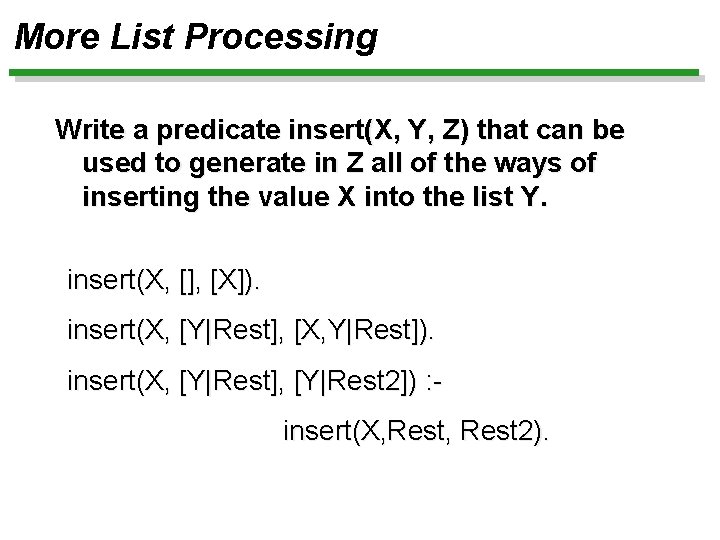 More List Processing

Write a predicate insert(X, Y, Z) that can be used to generate in Z all of the ways of inserting the value X into the list Y.

insert(X, [], [X]).

insert(X, [Y|Rest], [X,Y|Rest]).

insert(X, [Y|Rest], [Y|Rest2]) :-
insert(X,Rest, Rest2).